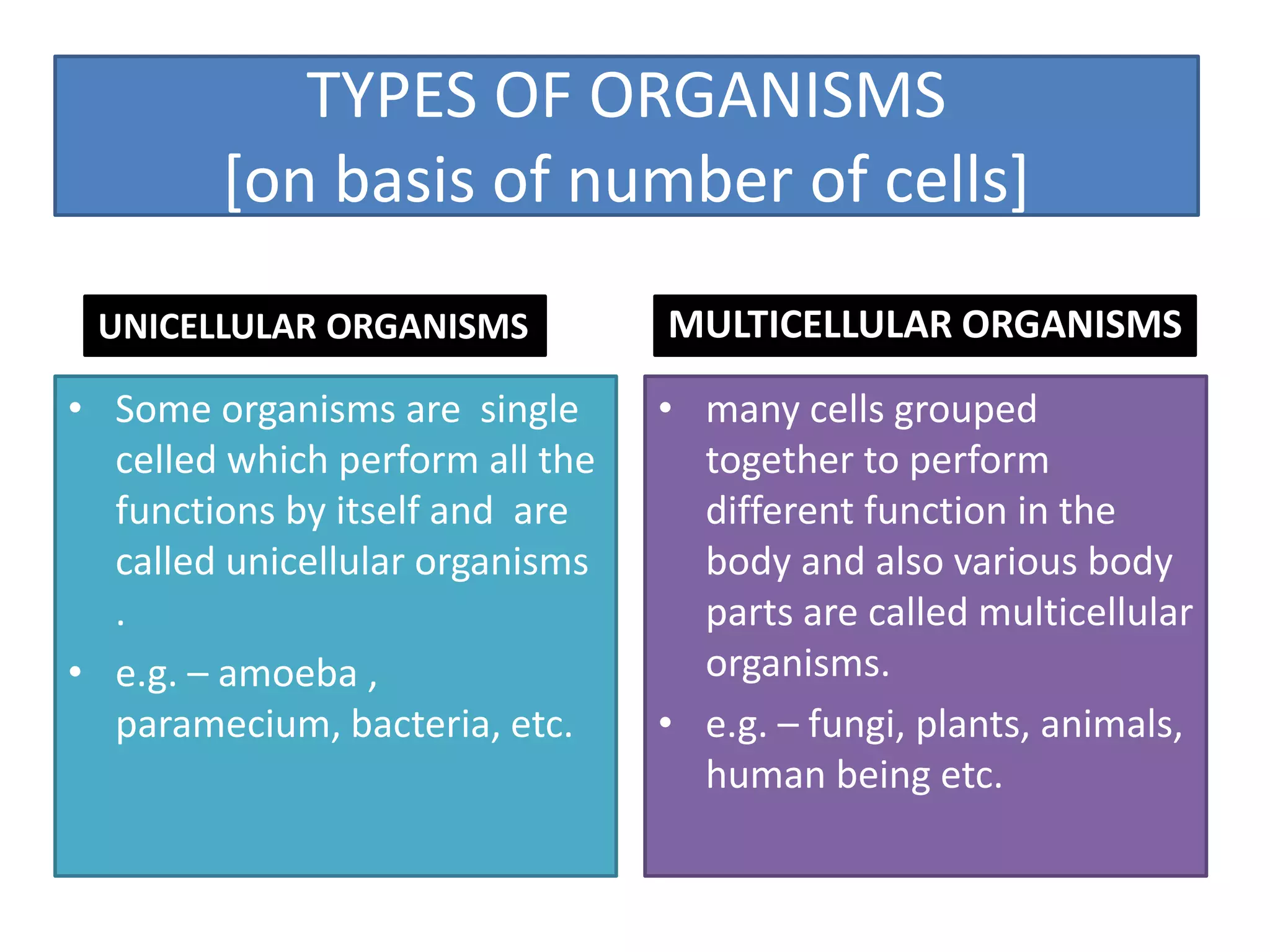 TYPES OF ORGANISMS
[on basis of number of cells]

UNICELLULAR ORGANISMS

• Some organisms are single celled which perform all the functions by itself and are called unicellular organisms .
• e.g. – amoeba , paramecium, bacteria, etc.

MULTICELLULAR ORGANISMS

• many cells grouped together to perform different function in the body and also various body parts are called multicellular organisms.
• e.g. – fungi, plants, animals, human being etc.